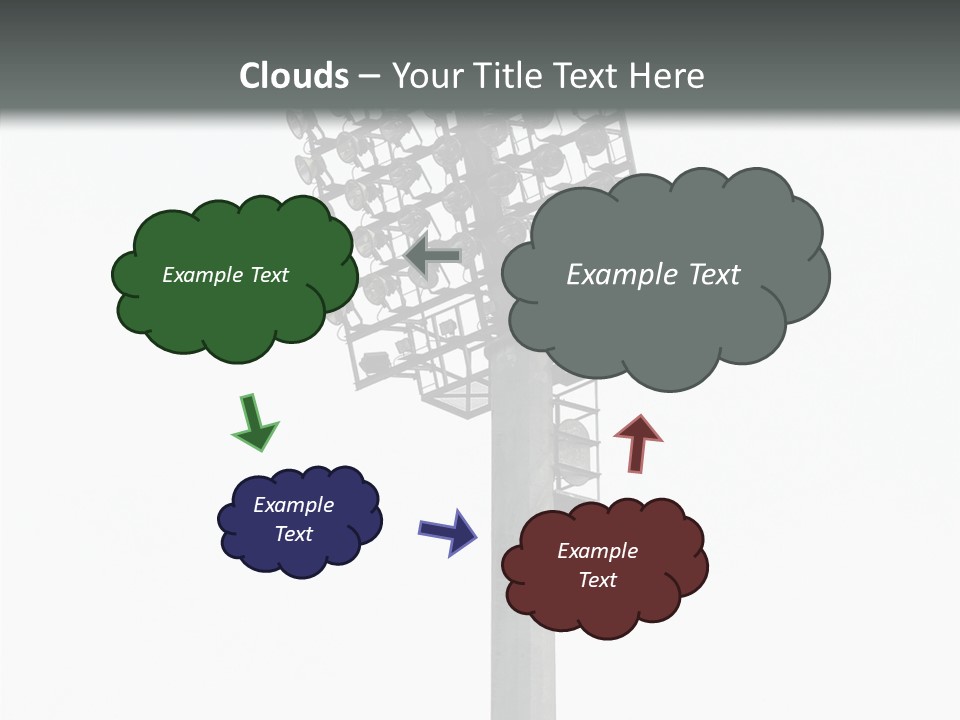 Clouds – Your Title Text Here

Example Text

Example Text

Example Text

Example Text